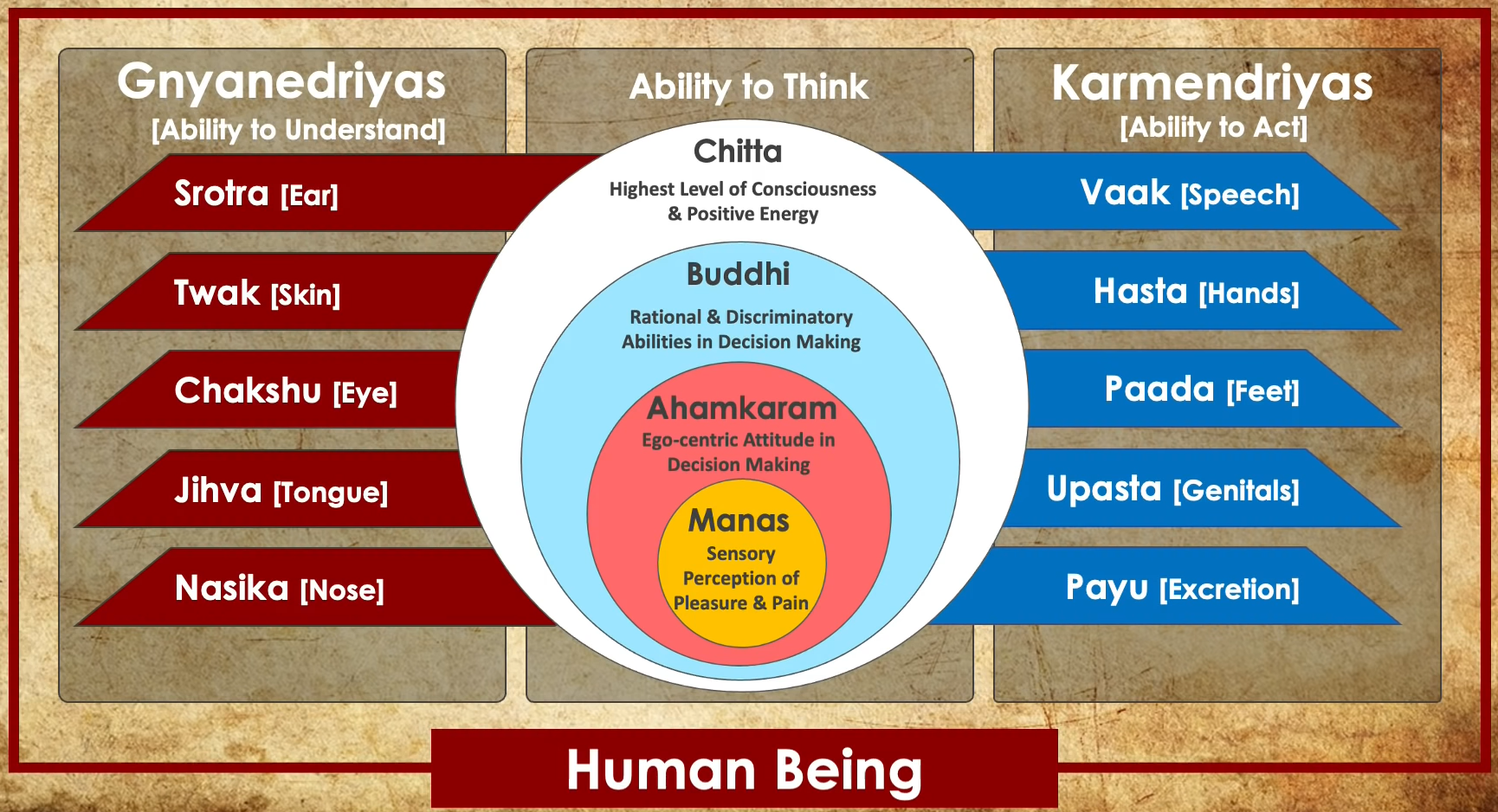 Gnyanedriyas
[Ability to Understand]

Srotra [Ear]

Twak [Skin]

Chakshu [Eye]

Jihva [Tongue]

Nasika [Nose]

Ability to Think

Chitta
Highest Level of Consciousness & Positive Energy

Buddhi
Rational & Discriminatory Abilities in Decision Making

Ahamkaram
Ego-centric Attitude in Decision Making

Manas
Sensory Perception of Pleasure & Pain

Karmendriyas
[Ability to Act]

Vaak [Speech]

Hasta [Hands]

Paada [Feet]

Upasta [Genitals]

Payu [Excretion]

Human Being